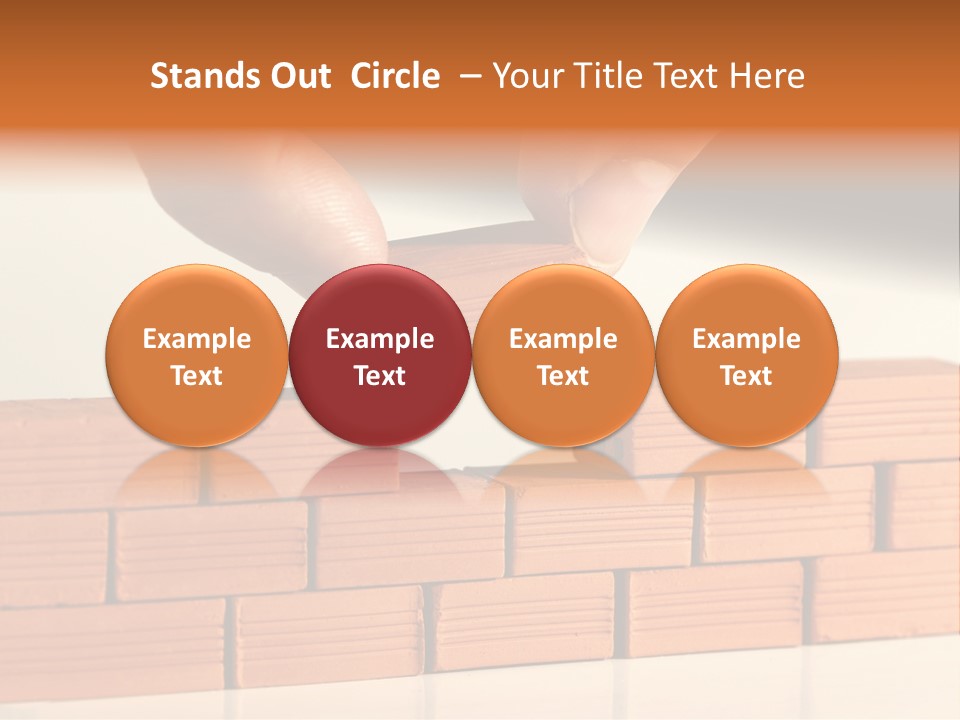 Stands Out Circle – Your Title Text Here

Example Text

Example Text

Example Text

Example Text